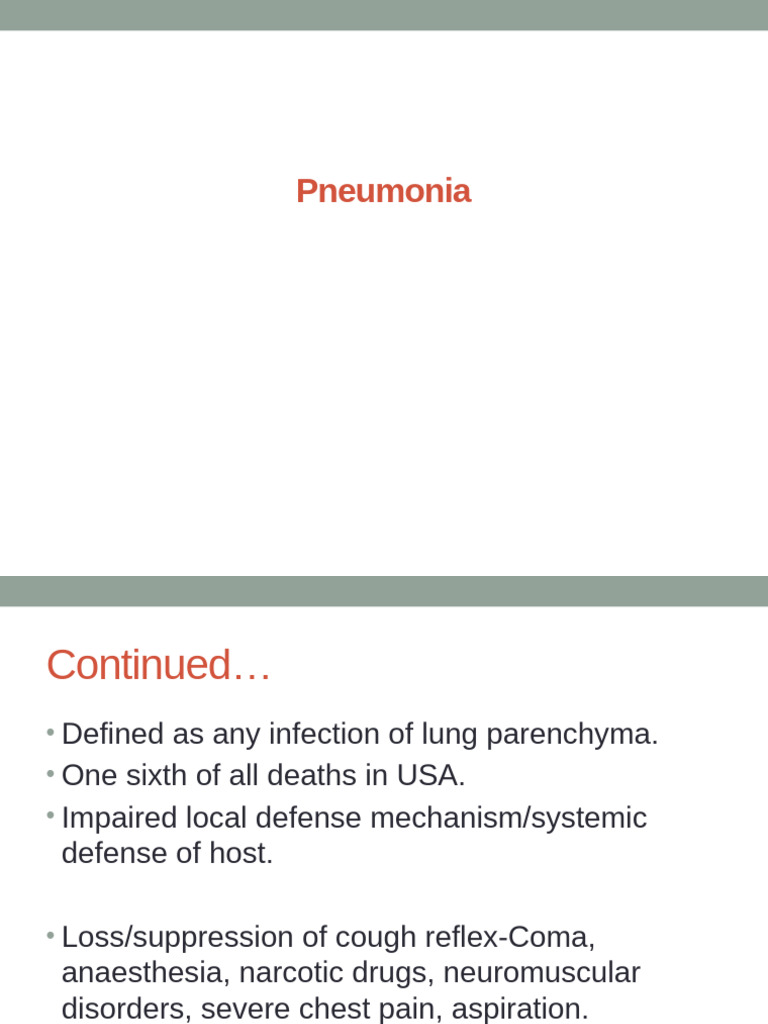 Pneumonia

Continued…

• Defined as any infection of lung parenchyma.
• One sixth of all deaths in USA.
• Impaired local defense mechanism/systemic defense of host.

• Loss/suppression of cough reflex-Coma, anaesthesia, narcotic drugs, neuromuscular disorders, severe chest pain, aspiration.